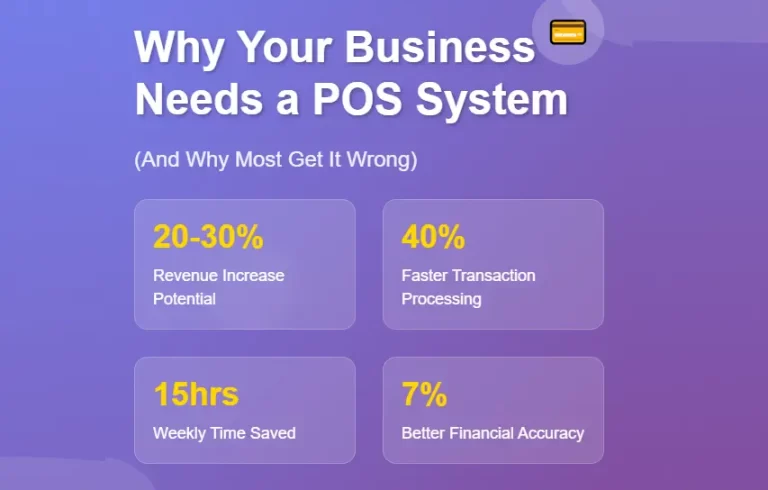 Why Your Business Needs a POS System

(And Why Most Get It Wrong)

20-30%
Revenue Increase Potential

40%
Faster Transaction Processing

15hrs
Weekly Time Saved

7%
Better Financial Accuracy